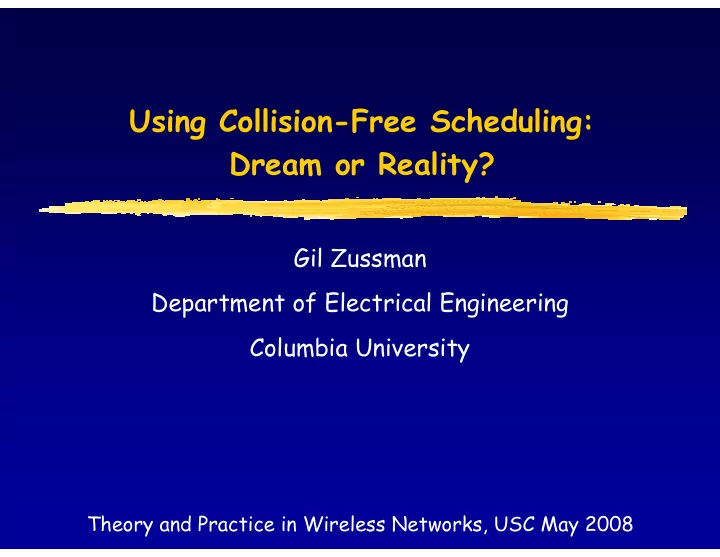 Using Collision-Free Scheduling: Dream or Reality?

Gil Zussman

Department of Electrical Engineering

Columbia University

Theory and Practice in Wireless Networks, USC May 2008